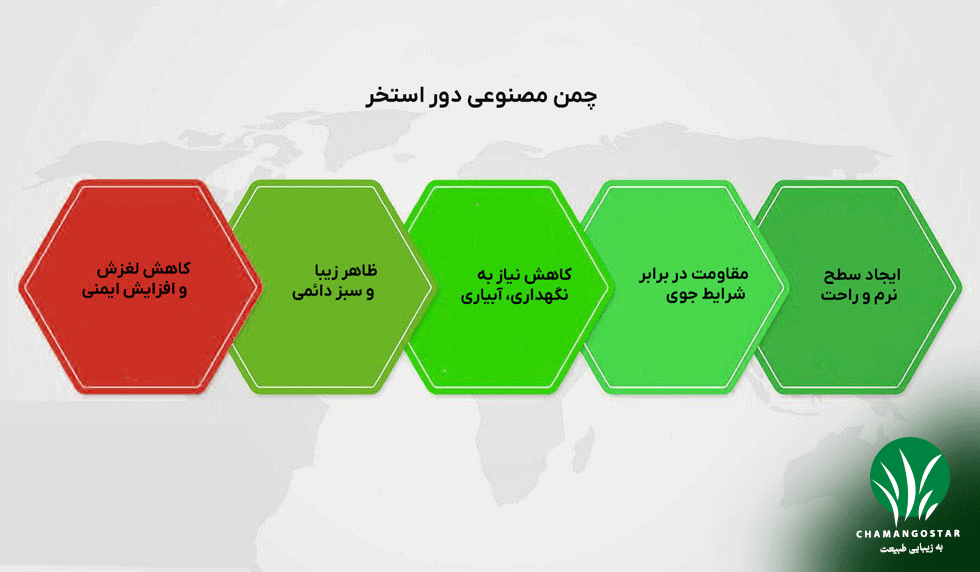 چمن مصنوعی دور استخر

ایجاد سطح
نرم و راحت

مقاومت در برابر
شرایط جوی

کاهش نیاز به
نگهداری، آبیاری

ظاهر زیبا
و سبز دائمی

کاهش لغزش
و افزایش ایمنی

CHAMANGOSTAR
به زیبایی طبیعت